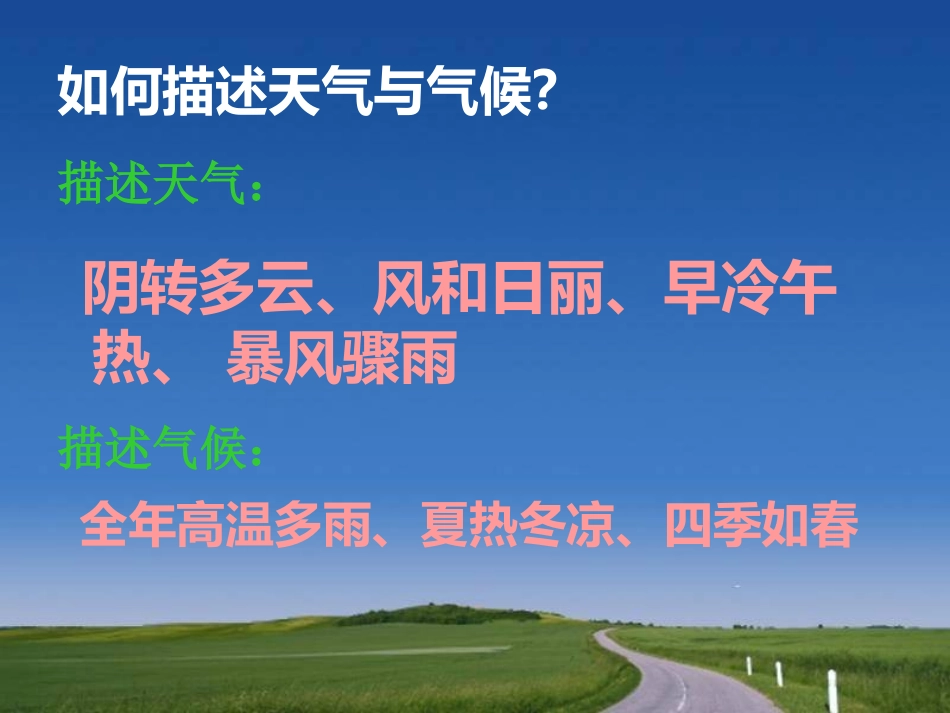 如何描述天气与气候?

描述天气:

阴转多云、风和日丽、早冷午热、 暴风骤雨

描述气候:

全年高温多雨、夏热冬凉、四季如春